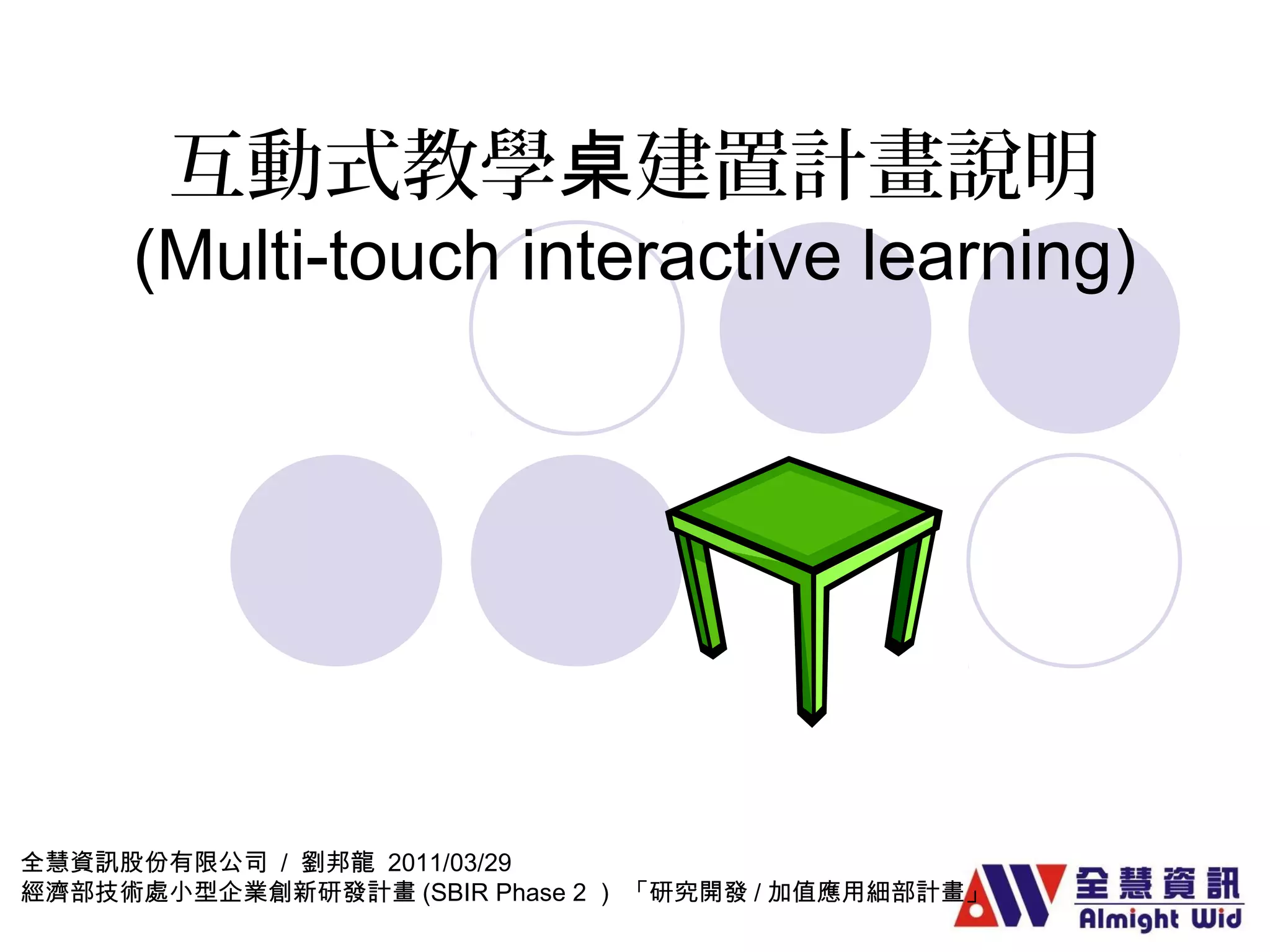 互動式教學桌建置計畫說明
(Multi-touch interactive learning)

全慧資訊股份有限公司 / 劉邦龍 2011/03/29
經濟部技術處小型企業創新研發計畫 (SBIR Phase 2 ) 「研究開發 / 加值應用細部計畫」

全慧資訊
Almight Wid